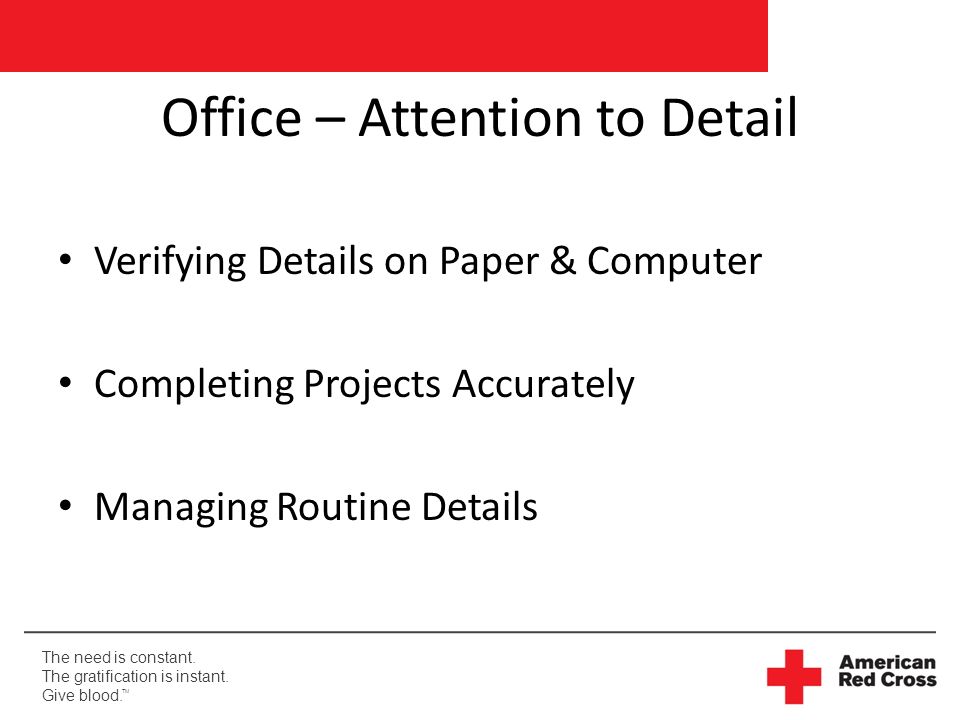 Office – Attention to Detail

• Verifying Details on Paper & Computer

• Completing Projects Accurately

• Managing Routine Details

The need is constant.
The gratification is instant.
Give blood.™

American Red Cross